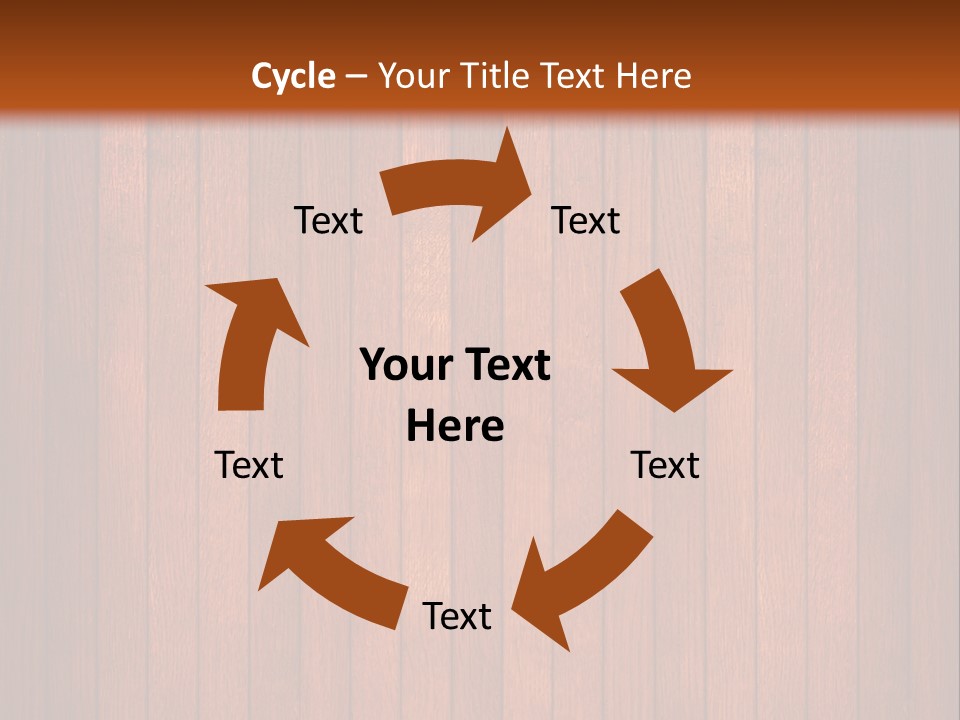 Cycle – Your Title Text Here

Text

Text

Your Text Here

Text

Text

Text